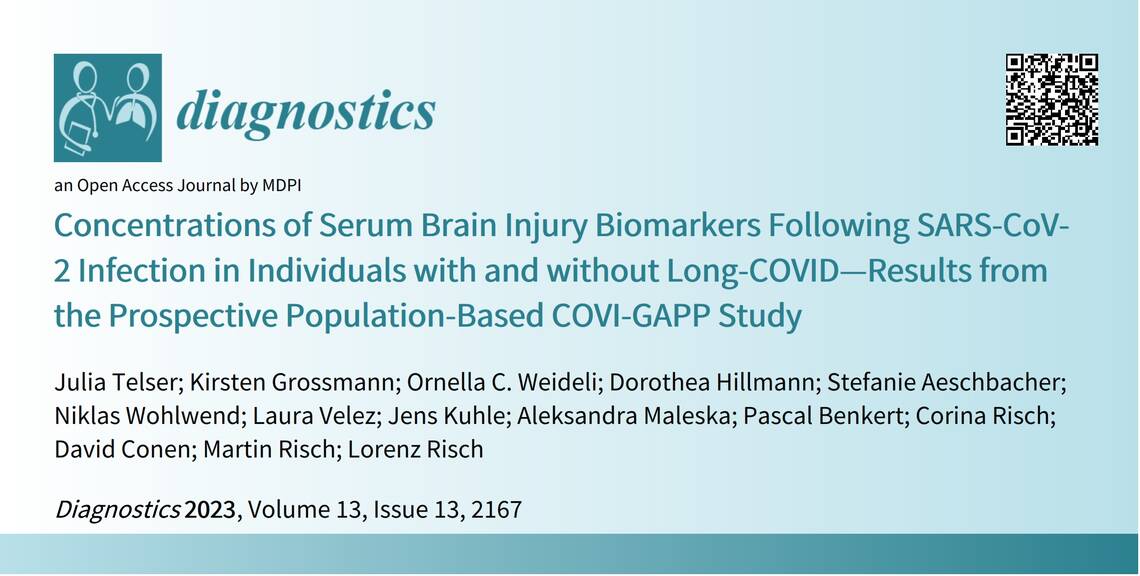 diagnostics

an Open Access Journal by MDPI

Concentrations of Serum Brain Injury Biomarkers Following SARS-CoV-2 Infection in Individuals with and without Long-COVID—Results from the Prospective Population-Based COVI-GAPP Study

Julia Telser; Kirsten Grossmann; Ornella C. Weideli; Dorothea Hillmann; Stefanie Aeschbacher; Niklas Wohlwend; Laura Velez; Jens Kuhle; Aleksandra Maleska; Pascal Benkert; Corina Risch; David Conen; Martin Risch; Lorenz Risch

Diagnostics 2023, Volume 13, Issue 13, 2167